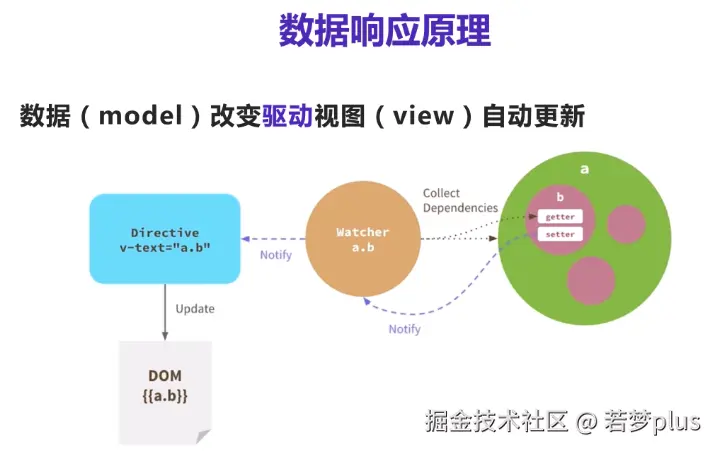 数据响应原理

数据（model）改变驱动视图（view）自动更新

Directive
v-text="a.b"

Notify

Watcher
a.b

Collect
Dependencies

a

b

getter

setter

Notify

Update

DOM
{{a.b}}

掘金技术社区 @ 若梦plus